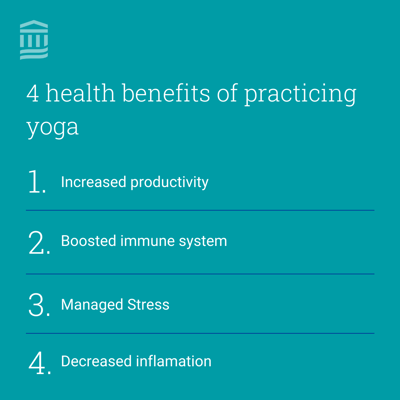 4 health benefits of practicing yoga

1. Increased productivity

2. Boosted immune system

3. Managed Stress

4. Decreased inflamation